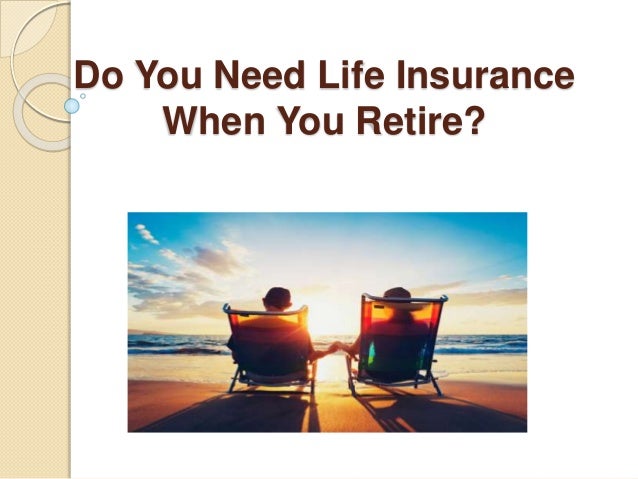 Do You Need Life Insurance When You Retire?